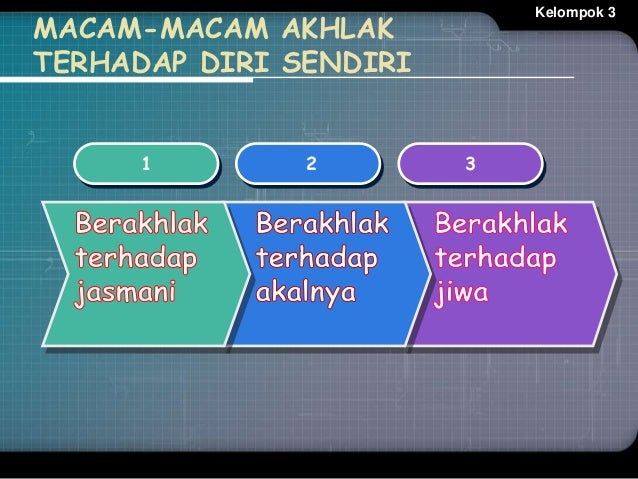 Kelompok 3

MACAM-MACAM AKHLAK TERHADAP DIRI SENDIRI

1

2

3

Berakhlak terhadap jasmani

Berakhlak terhadap akalnya

Berakhlak terhadap jiwa